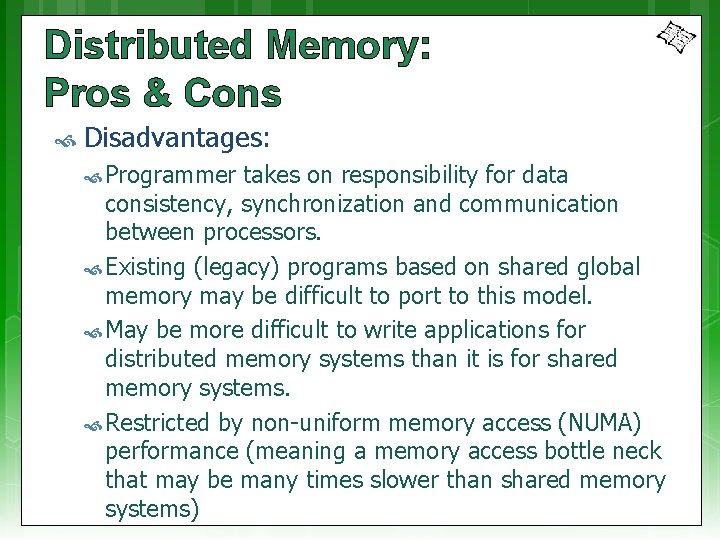 Distributed Memory:
Pros & Cons

Disadvantages:

Programmer takes on responsibility for data consistency, synchronization and communication between processors.

Existing (legacy) programs based on shared global memory may be difficult to port to this model.

May be more difficult to write applications for distributed memory systems than it is for shared memory systems.

Restricted by non-uniform memory access (NUMA) performance (meaning a memory access bottle neck that may be many times slower than shared memory systems)